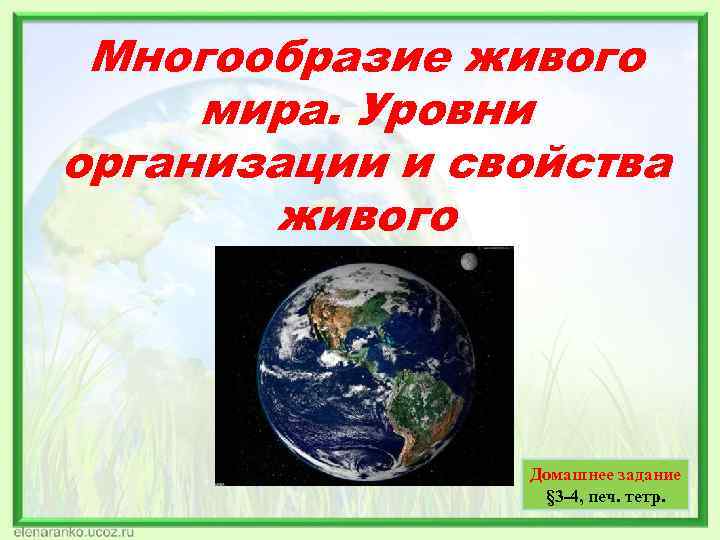 Многообразие живого мира. Уровни организации и свойства живого

Домашнее задание
§3-4, печ. тетр.

elenaranko.ucoz.ru